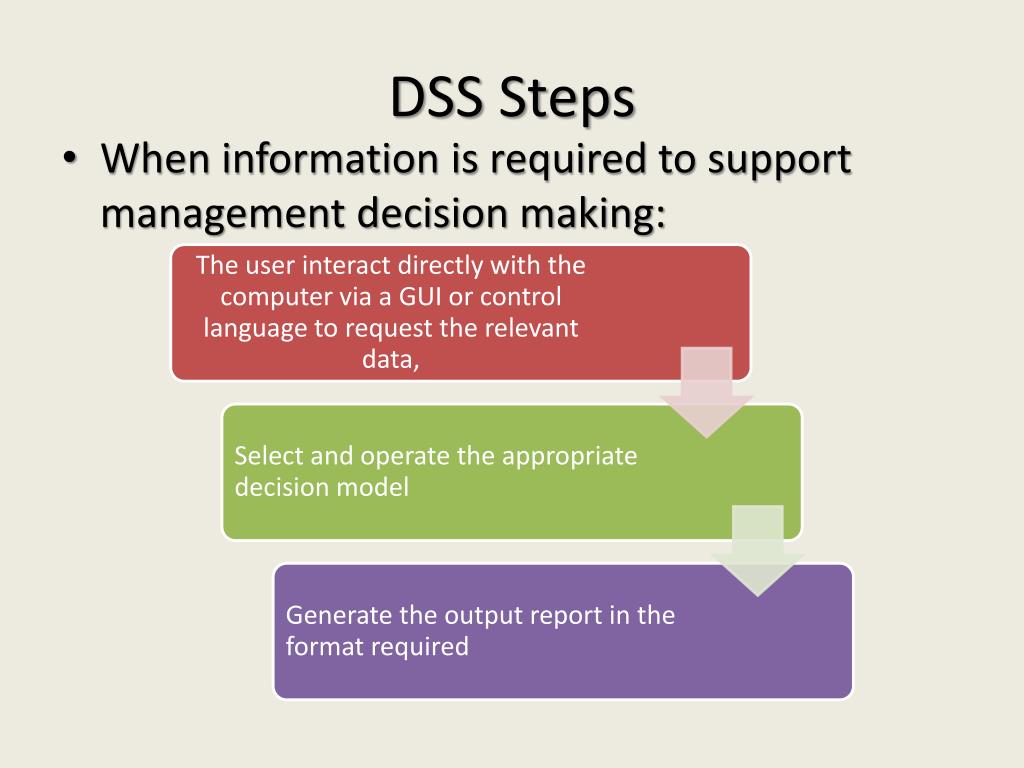 DSS Steps

• When information is required to support management decision making:

The user interact directly with the computer via a GUI or control language to request the relevant data,

Select and operate the appropriate decision model

Generate the output report in the format required